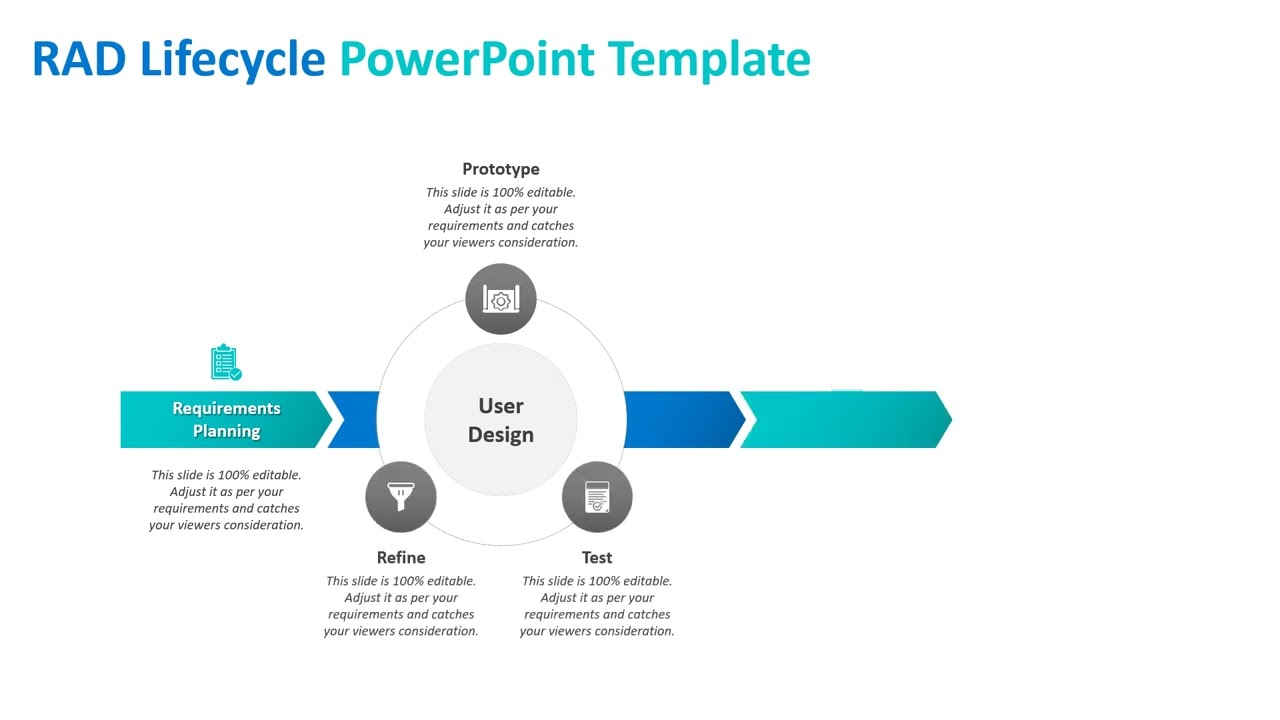 RAD Lifecycle PowerPoint Template

Prototype
This slide is 100% editable. Adjust it as per your requirements and catches your viewers consideration.

Requirements Planning
This slide is 100% editable. Adjust it as per your requirements and catches your viewers consideration.

User Design

Refine
This slide is 100% editable. Adjust it as per your requirements and catches your viewers consideration.

Test
This slide is 100% editable. Adjust it as per your requirements and catches your viewers consideration.